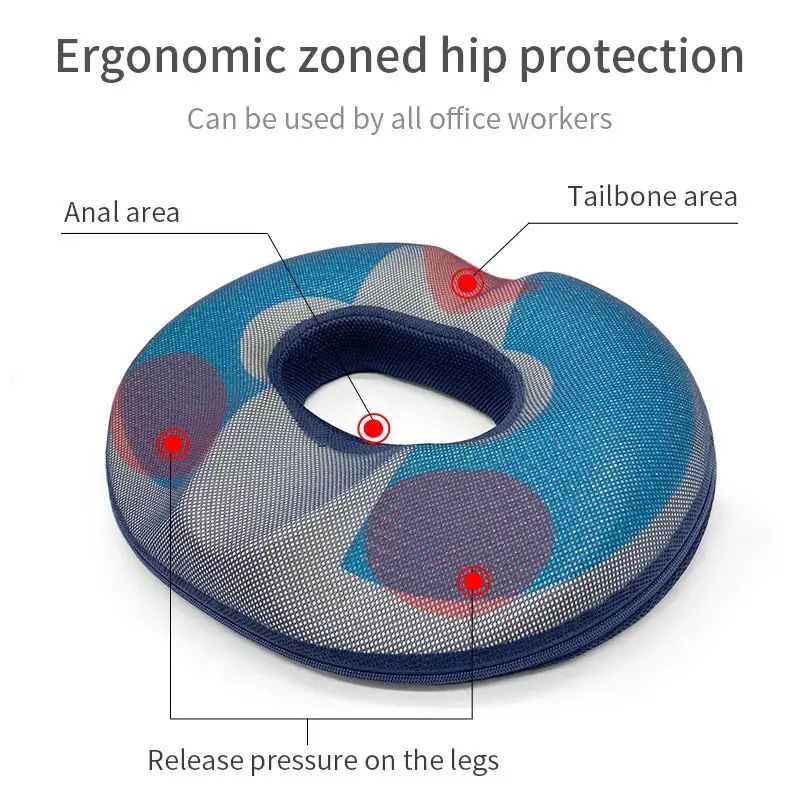 Ergonomic zoned hip protection

Can be used by all office workers

Anal area

Tailbone area

Release pressure on the legs